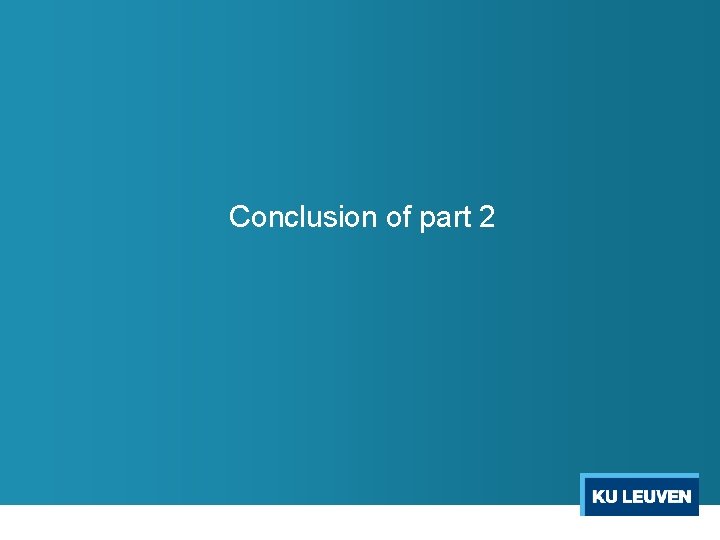 Conclusion of part 2

KU LEUVEN